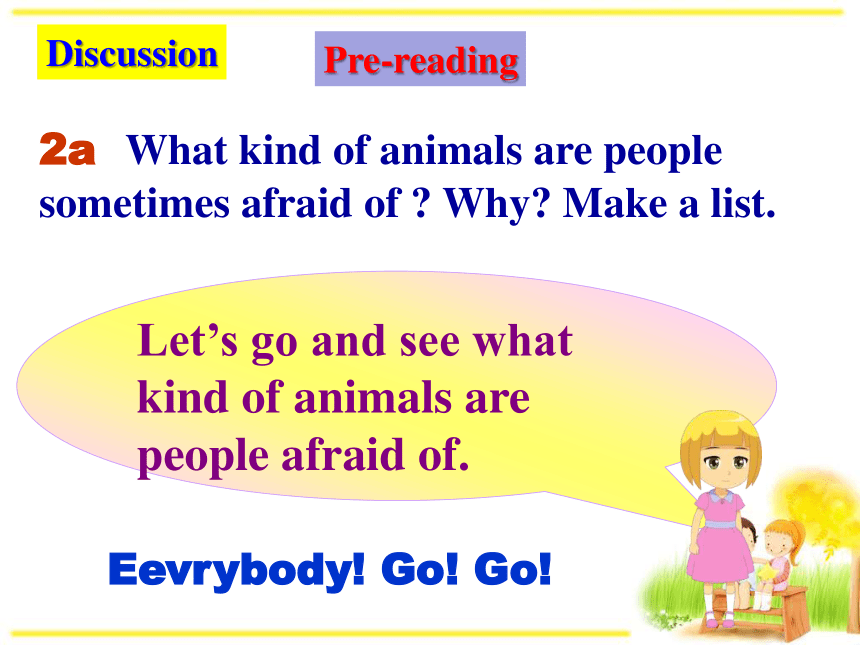 Discussion

Pre-reading

2a What kind of animals are people sometimes afraid of ? Why? Make a list.

Let’s go and see what kind of animals are people afraid of.

Eevrybody! Go! Go!